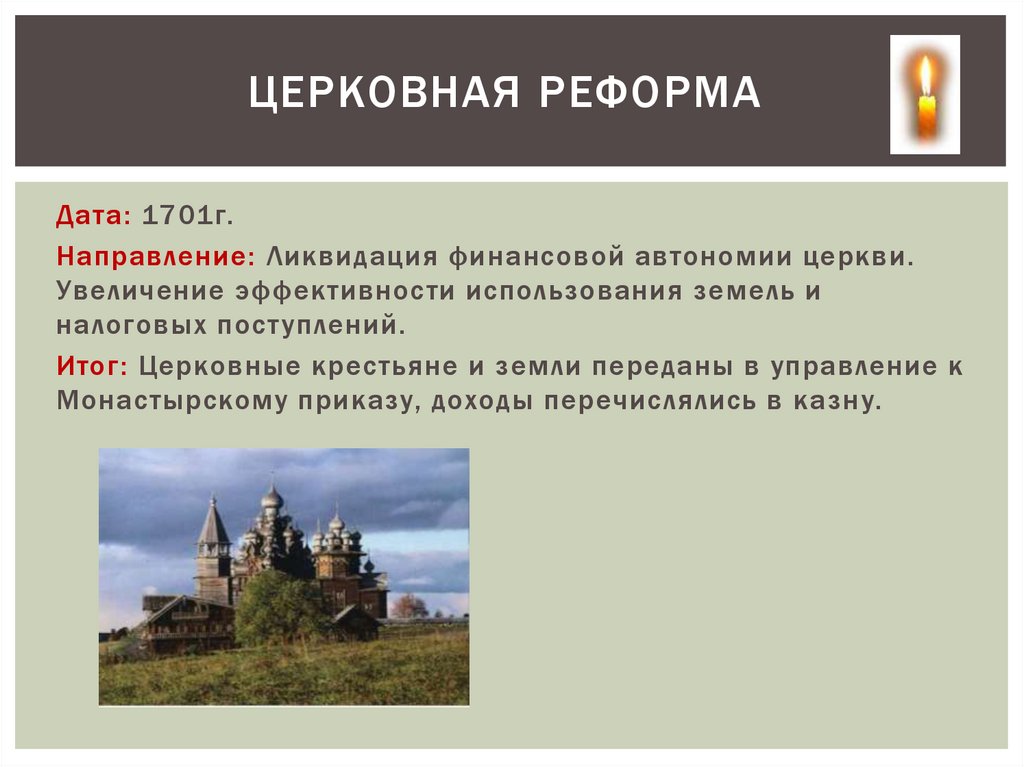 ЦЕРКОВНАЯ РЕФОРМА

Дата: 1701г.

Направление: Ликвидация финансовой автономии церкви. Увеличение эффективности использования земель и налоговых поступлений.

Итог: Церковные крестьяне и земли переданы в управление к Монастырскому приказу, доходы перечислялись в казну.